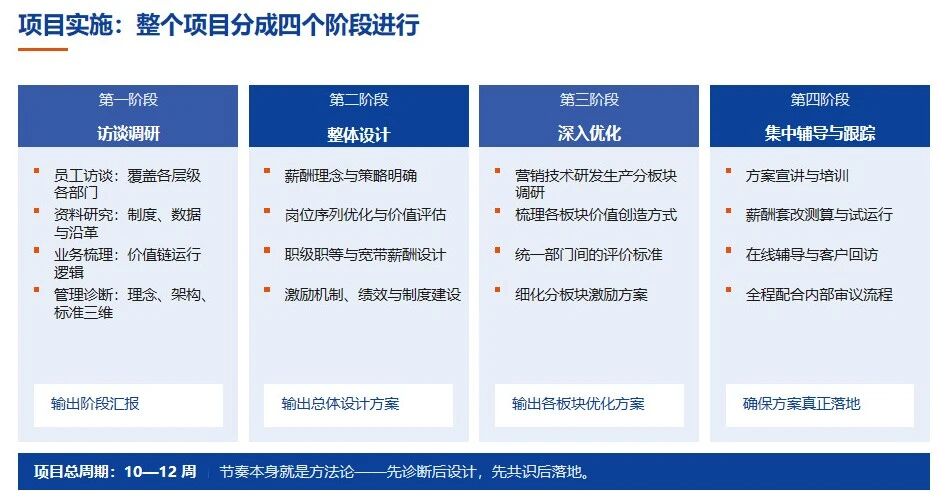 项目实施：整个项目分成四个阶段进行

第一阶段
访谈调研

员工访谈：覆盖各层级各部门
资料研究：制度、数据与沿革
业务梳理：价值链运行逻辑
管理诊断：理念、架构、标准三维

输出阶段汇报

第二阶段
整体设计

薪酬理念与策略明确
岗位序列优化与价值评估
职级职等与宽带薪酬设计
激励机制、绩效与制度建设

输出总体设计方案

第三阶段
深入优化

营销技术研发生产分板块调研
梳理各板块价值创造方式
统一部门间的评价标准
细化分板块激励方案

输出各板块优化方案

第四阶段
集中辅导与跟踪

方案宣讲与培训
薪酬套改测算与试运行
在线辅导与客户回访
全程配合内部审议流程

确保方案真正落地

项目总周期：10—12 周　节奏本身就是方法论——先诊断后设计，先共识后落地。